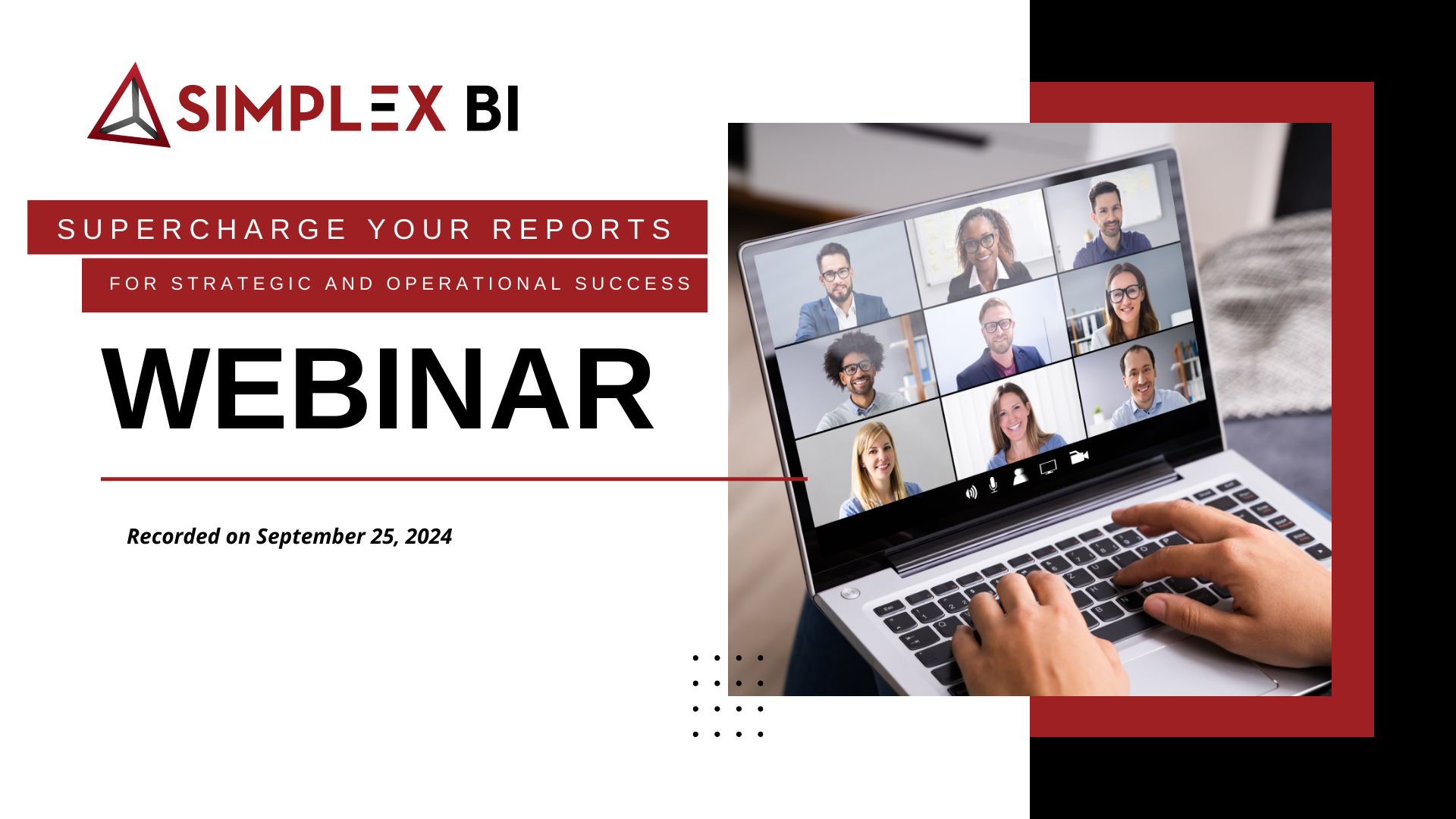 SIMPLEX BI

SUPERCHARGE YOUR REPORTS

FOR STRATEGIC AND OPERATIONAL SUCCESS

WEBINAR

Recorded on September 25, 2024